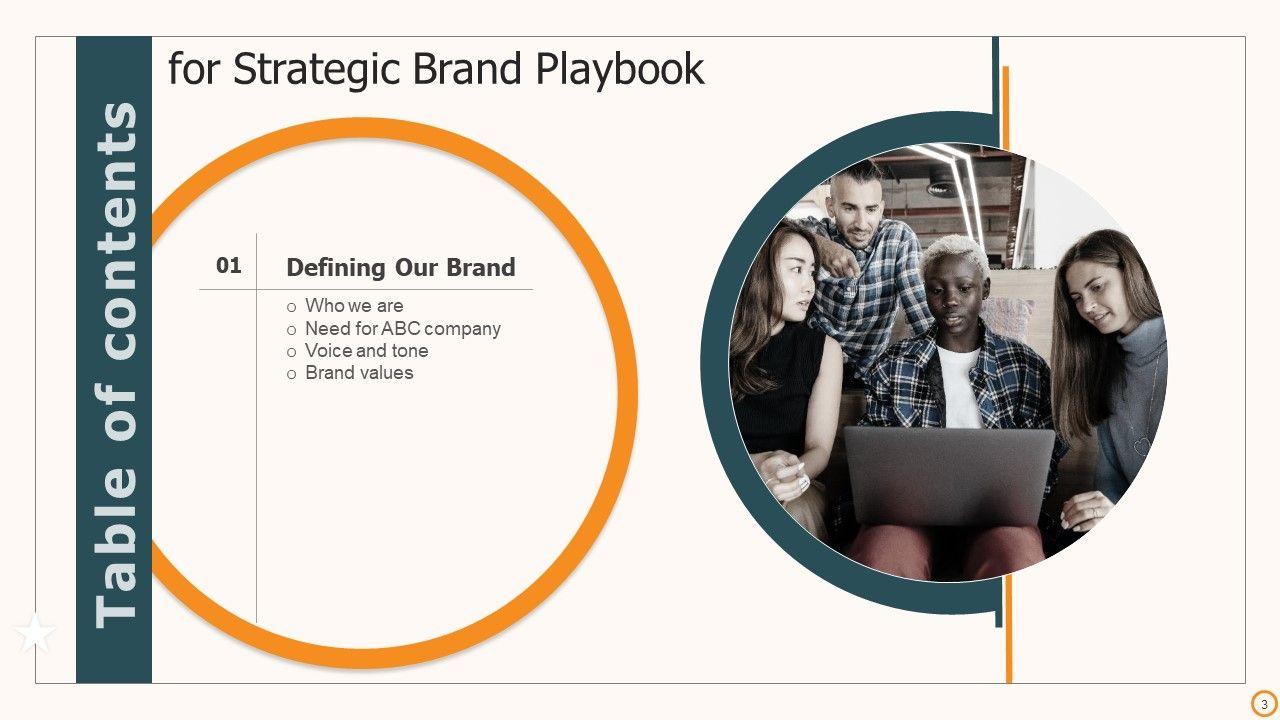 Table of contents

for Strategic Brand Playbook

01

Defining Our Brand

o Who we are
o Need for ABC company
o Voice and tone
o Brand values

3